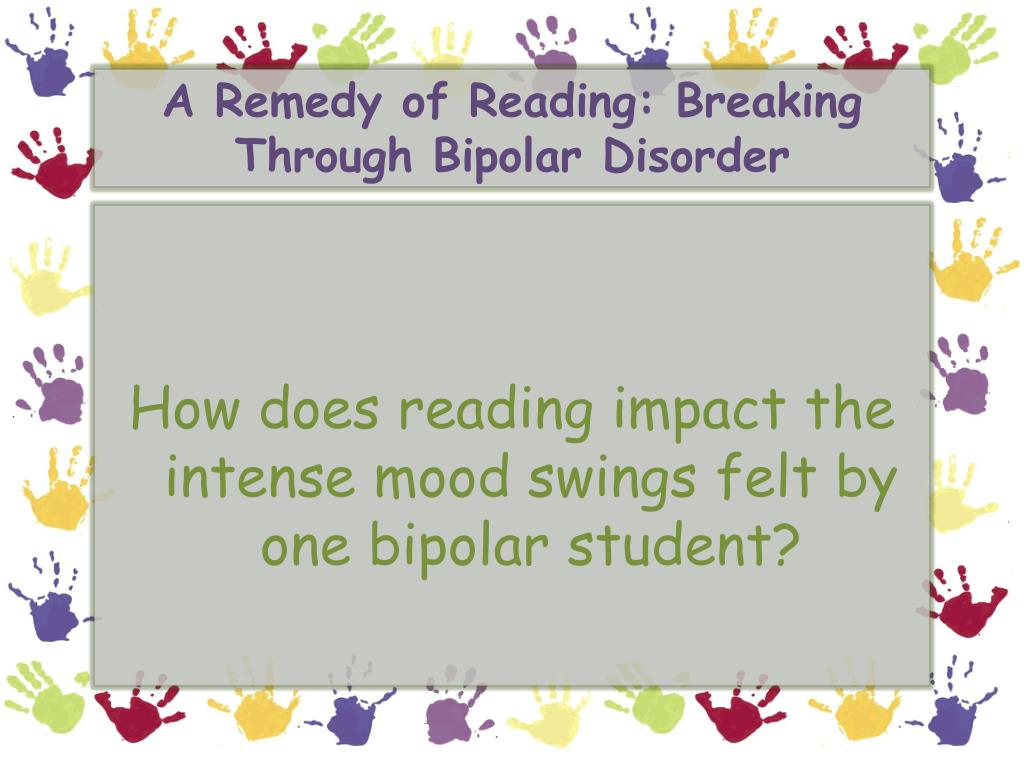 A Remedy of Reading: Breaking Through Bipolar Disorder

How does reading impact the intense mood swings felt by one bipolar student?